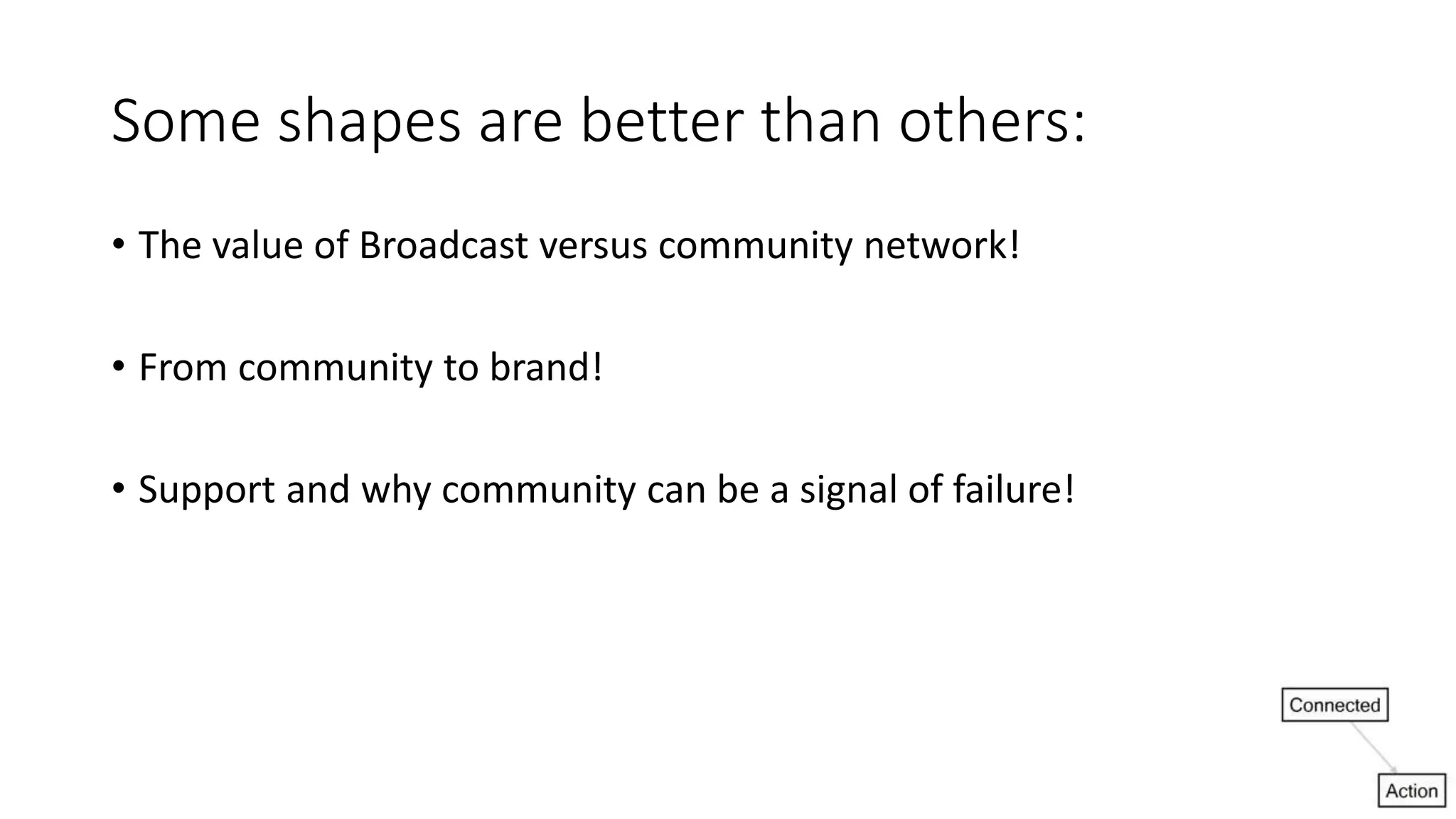 Some shapes are better than others:

• The value of Broadcast versus community network!

• From community to brand!

• Support and why community can be a signal of failure!

Connected

Action